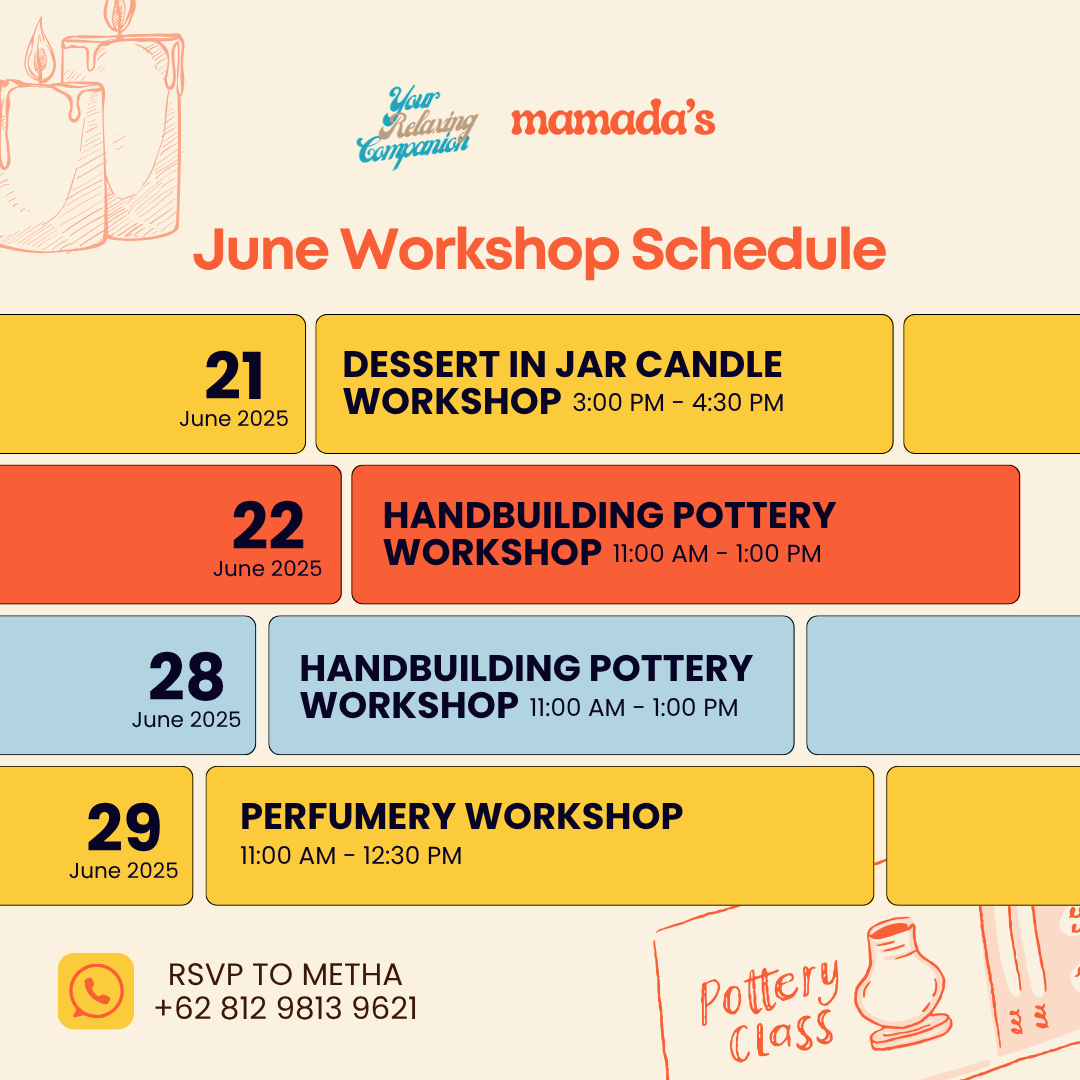 Your Relaxing Companion

mamada's

June Workshop Schedule

21
June 2025

DESSERT IN JAR CANDLE WORKSHOP 3:00 PM - 4:30 PM

22
June 2025

HANDBUILDING POTTERY WORKSHOP 11:00 AM - 1:00 PM

28
June 2025

HANDBUILDING POTTERY WORKSHOP 11:00 AM - 1:00 PM

29
June 2025

PERFUMERY WORKSHOP
11:00 AM - 12:30 PM

RSVP TO METHA
+62 812 9813 9621

Pottery Class